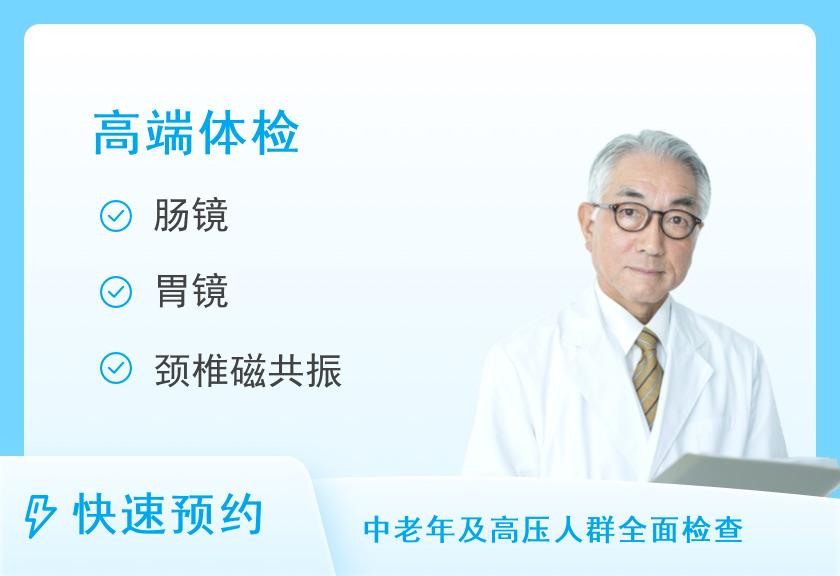 高端体检

肠镜

胃镜

颈椎磁共振

快速预约

中老年及高压人群全面检查